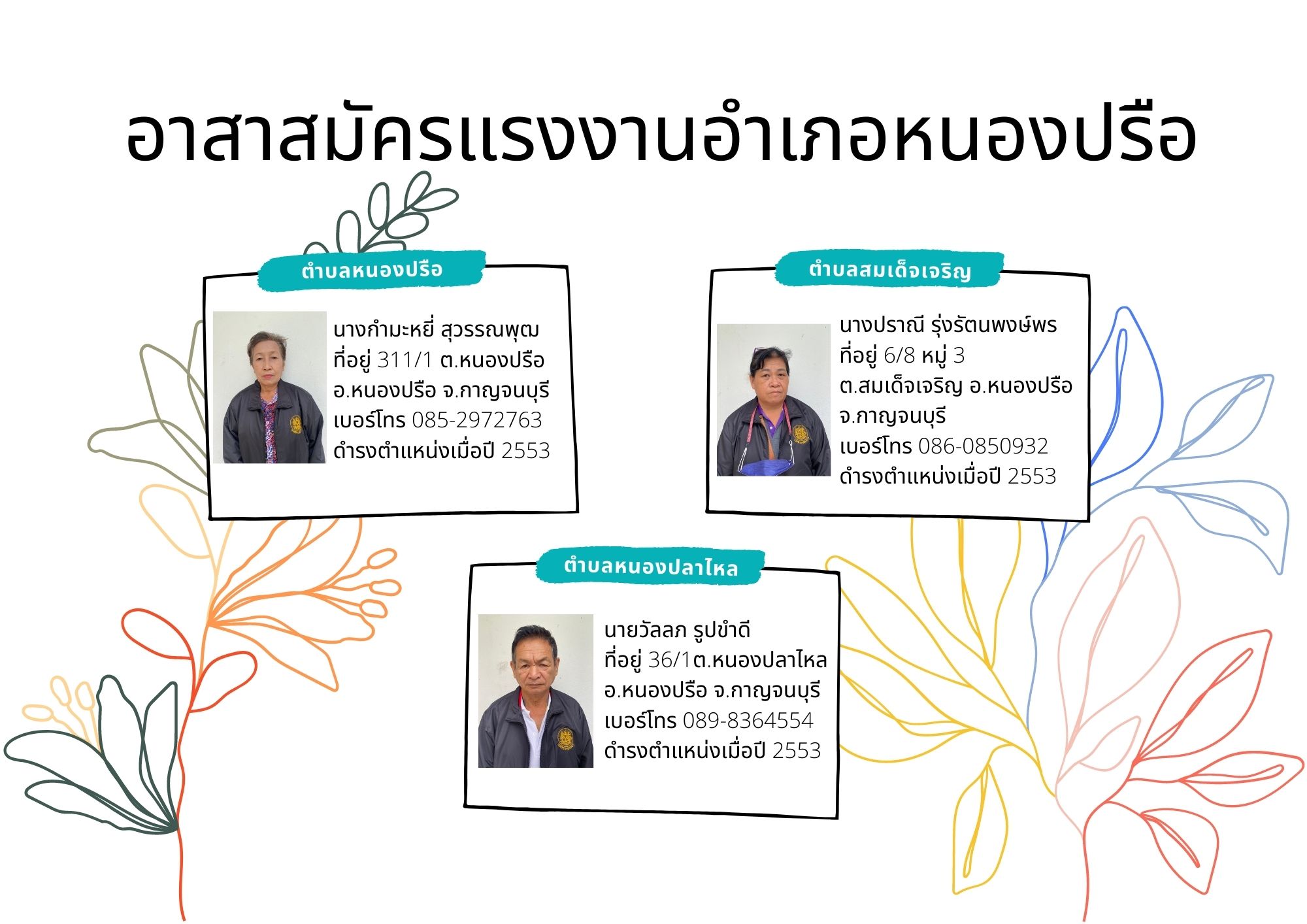 อาสาสมัครแรงงานอำเภอหนองปรือ

ตำบลหนองปรือ

นางกำมะหยี่ สุวรรณพุฒ
ที่อยู่ 311/1 ต.หนองปรือ
อ.หนองปรือ จ.กาญจนบุรี
เบอร์โทร 085-2972763
ดำรงตำแหน่งเมื่อปี 2553

ตำบลสมเด็จเจริญ

นางปราณี รุ่งรัตนพงษ์พร
ที่อยู่ 6/8 หมู่ 3
ต.สมเด็จเจริญ อ.หนองปรือ
จ.กาญจนบุรี
เบอร์โทร 086-0850932
ดำรงตำแหน่งเมื่อปี 2553

ตำบลหนองปลาไหล

นายวัลลภ รูปขำดี
ที่อยู่ 36/1ต.หนองปลาไหล
อ.หนองปรือ จ.กาญจนบุรี
เบอร์โทร 089-8364554
ดำรงตำแหน่งเมื่อปี 2553